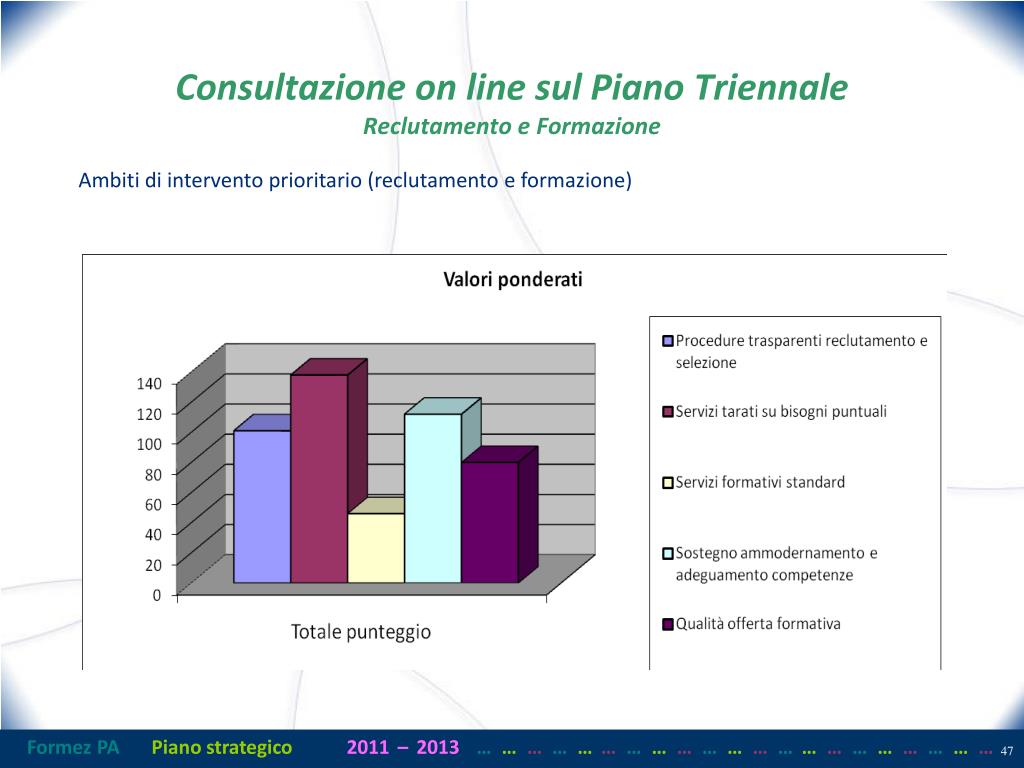 Consultazione on line sul Piano Triennale
Reclutamento e Formazione

Ambiti di intervento prioritario (reclutamento e formazione)

Valori ponderati

140
120
100
80
60
40
20
0

Totale punteggio

Procedure trasparenti reclutamento e selezione
Servizi tarati su bisogni puntuali
Servizi formativi standard
Sostegno ammodernamento e adeguamento competenze
Qualità offerta formativa

Formez PA Piano strategico 2011 – 2013 … … … … … … … … … … … … … … … … … … … … … 47